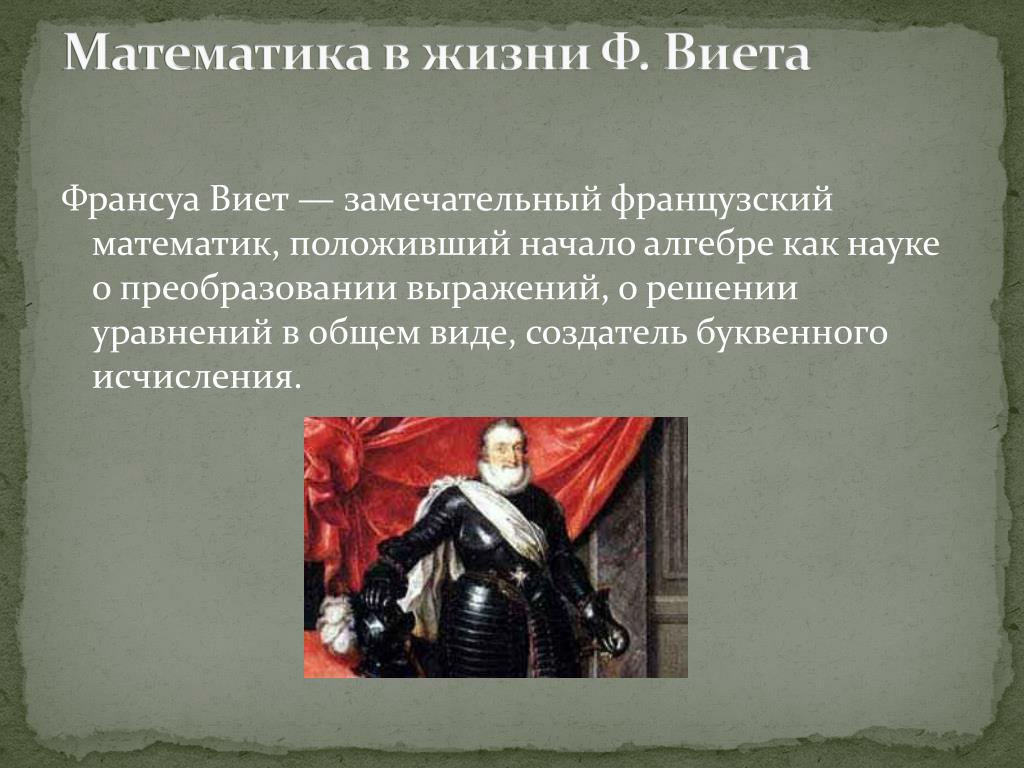 Математика в жизни Ф. Виета

Франсуа Виет — замечательный французский математик, положивший начало алгебре как науке о преобразовании выражений, о решении уравнений в общем виде, создатель буквенного исчисления.